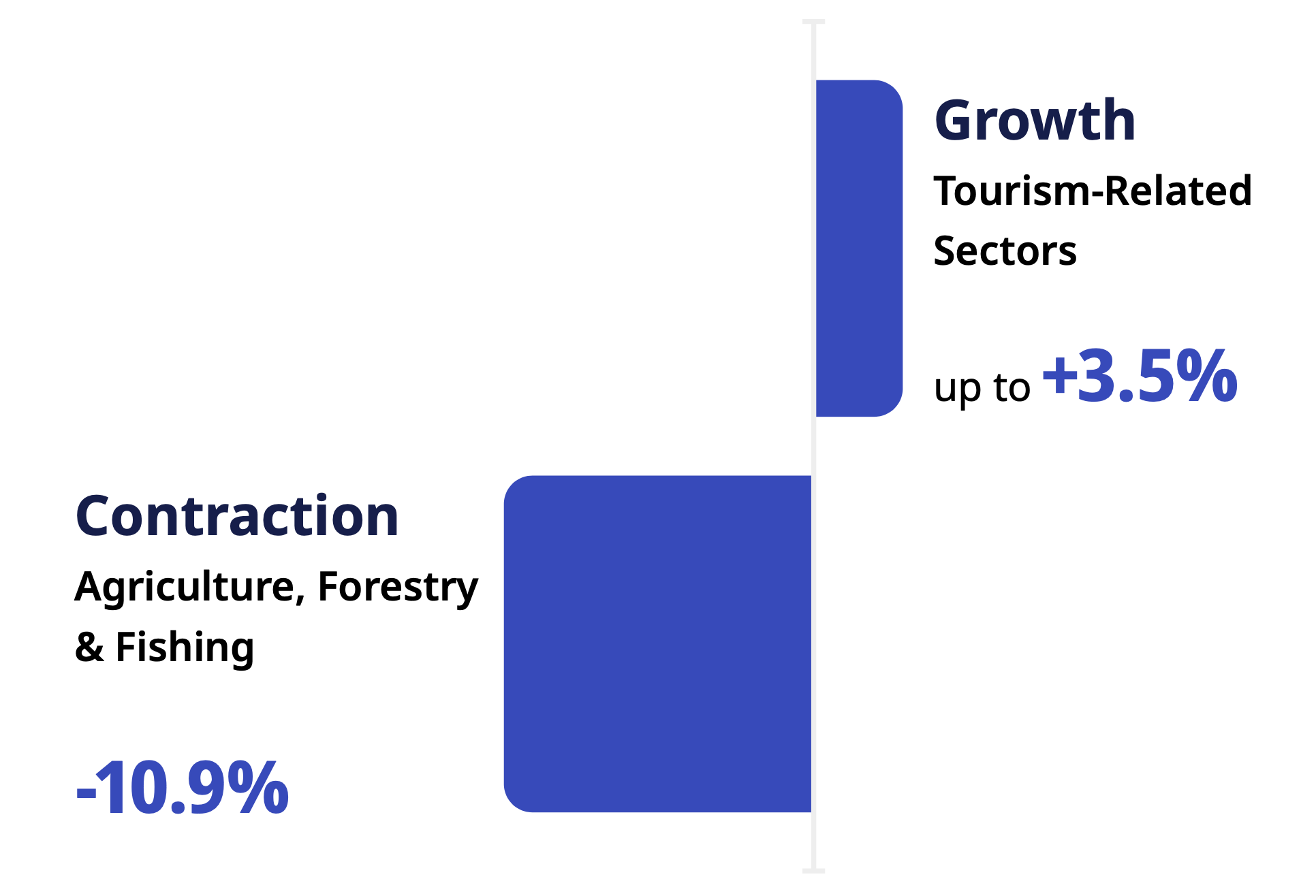 Growth
Tourism-Related Sectors

up to +3.5%

Contraction
Agriculture, Forestry & Fishing

-10.9%